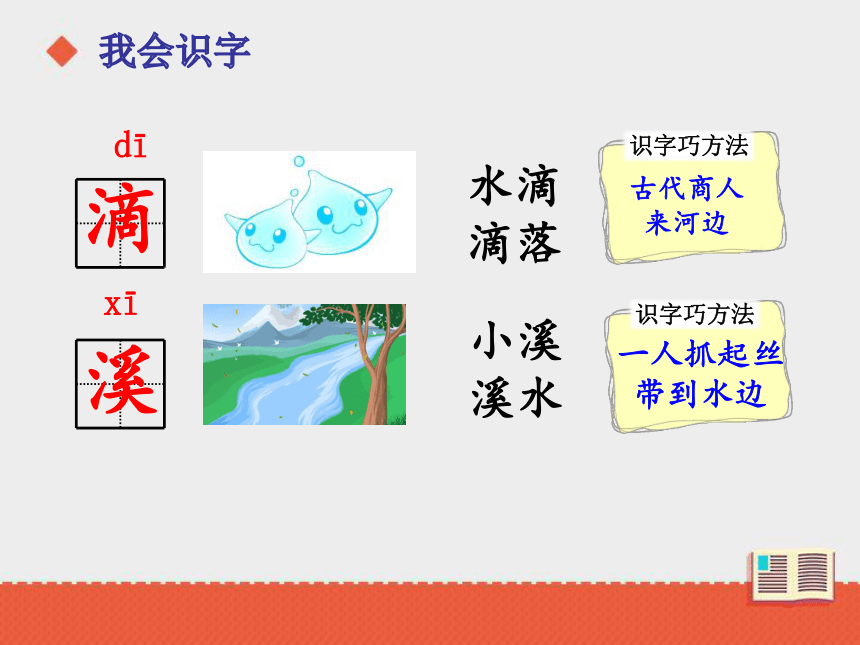 我会识字

dī
滴

水滴
滴落

识字巧方法
古代商人
来河边

xī
溪

小溪
溪水

识字巧方法
一人抓起丝
带到水边